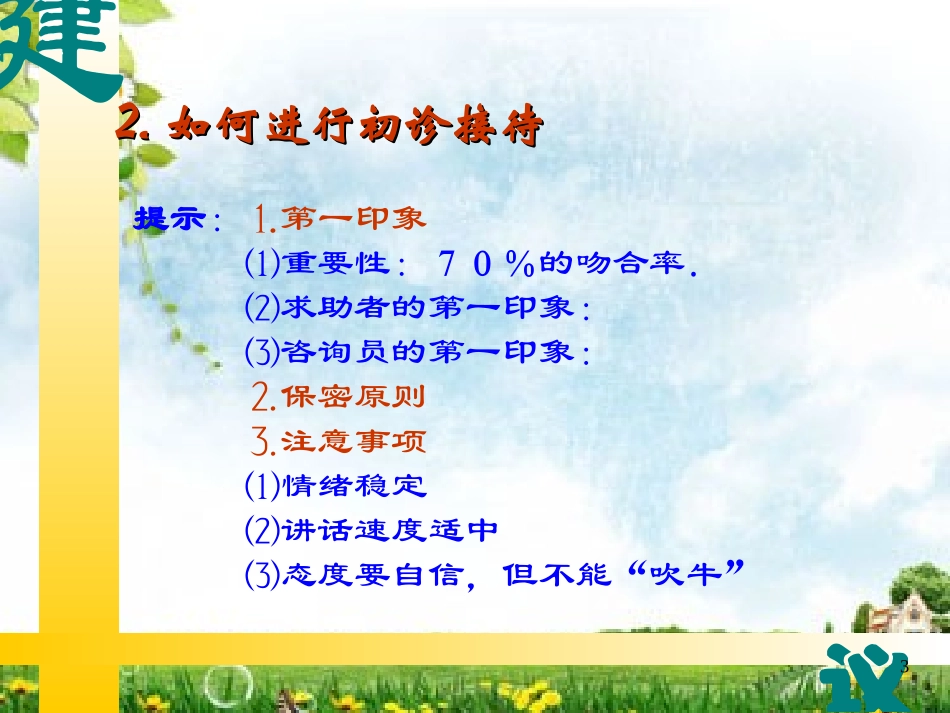 建

2. 如何进行初诊接待

提示： 1.第一印象

(1)重要性： ７０％的吻合率.

(2)求助者的第一印象：

(3)咨询员的第一印象：

2.保密原则

3.注意事项

(1)情绪稳定

(2)讲话速度适中

(3)态度要自信，但不能“吹牛”

议

3